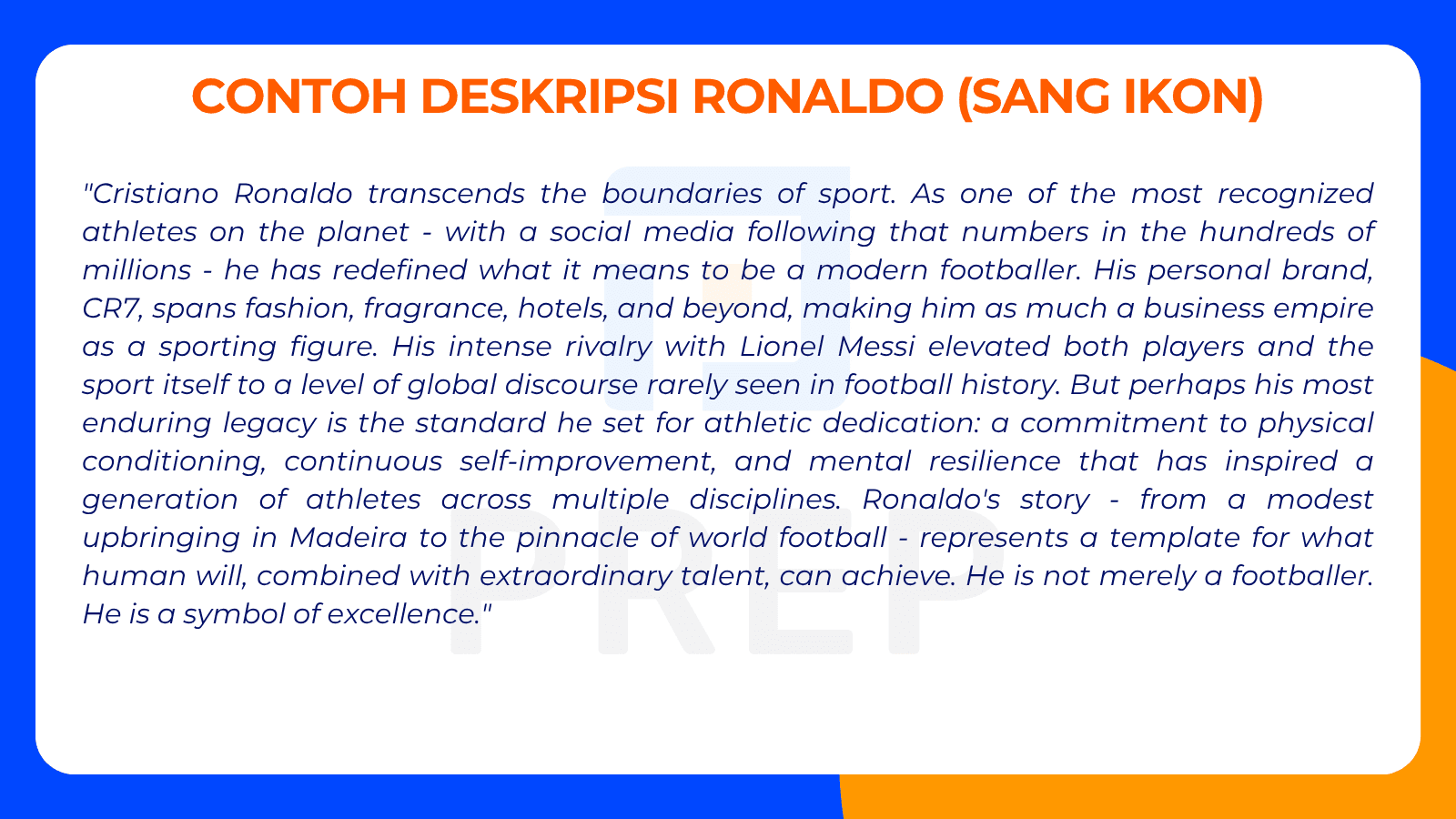 CONTOH DESKRIPSI RONALDO (SANG IKON)

"Cristiano Ronaldo transcends the boundaries of sport. As one of the most recognized athletes on the planet - with a social media following that numbers in the hundreds of millions - he has redefined what it means to be a modern footballer. His personal brand, CR7, spans fashion, fragrance, hotels, and beyond, making him as much a business empire as a sporting figure. His intense rivalry with Lionel Messi elevated both players and the sport itself to a level of global discourse rarely seen in football history. But perhaps his most enduring legacy is the standard he set for athletic dedication: a commitment to physical conditioning, continuous self-improvement, and mental resilience that has inspired a generation of athletes across multiple disciplines. Ronaldo's story - from a modest upbringing in Madeira to the pinnacle of world football - represents a template for what human will, combined with extraordinary talent, can achieve. He is not merely a footballer. He is a symbol of excellence."

PREP